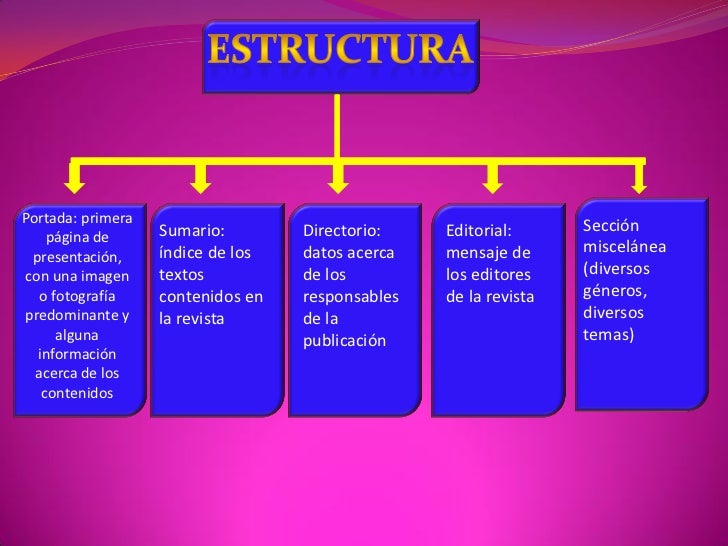 ESTRUCTURA

Portada: primera página de presentación, con una imagen o fotografía predominante y alguna información acerca de los contenidos

Sumario: índice de los textos contenidos en la revista

Directorio: datos acerca de los responsables de la publicación

Editorial: mensaje de los editores de la revista

Sección miscelánea (diversos géneros, diversos temas)